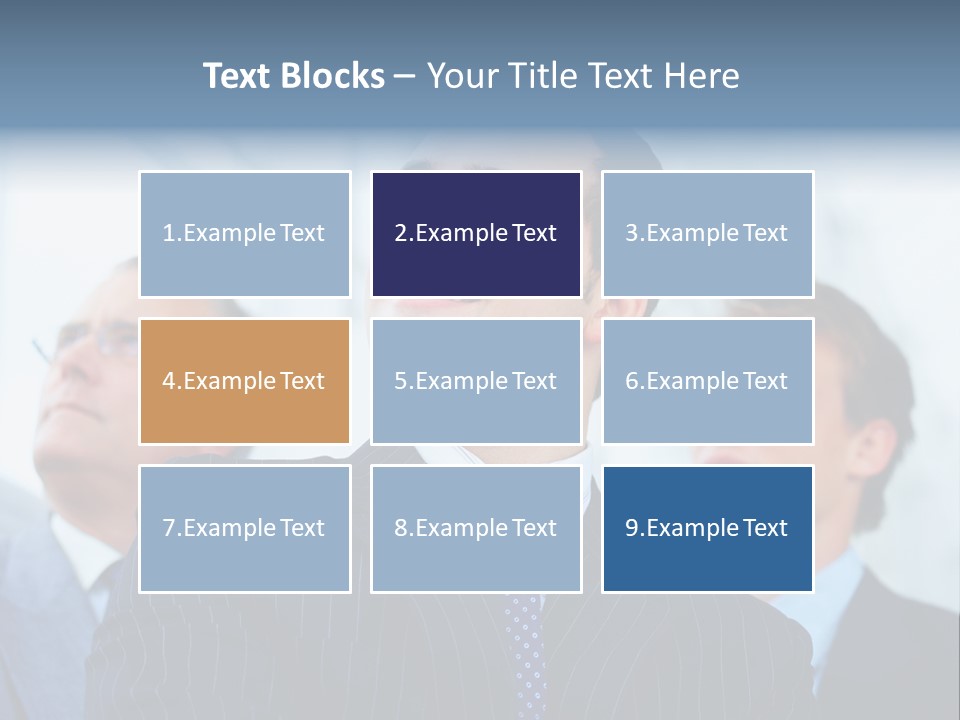 Text Blocks – Your Title Text Here

1.Example Text

2.Example Text

3.Example Text

4.Example Text

5.Example Text

6.Example Text

7.Example Text

8.Example Text

9.Example Text